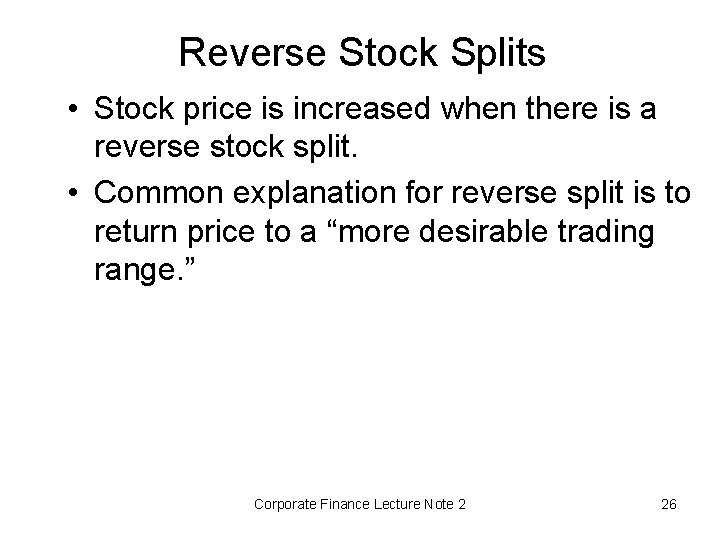 Reverse Stock Splits

• Stock price is increased when there is a reverse stock split.

• Common explanation for reverse split is to return price to a “more desirable trading range.”

Corporate Finance Lecture Note 2

26